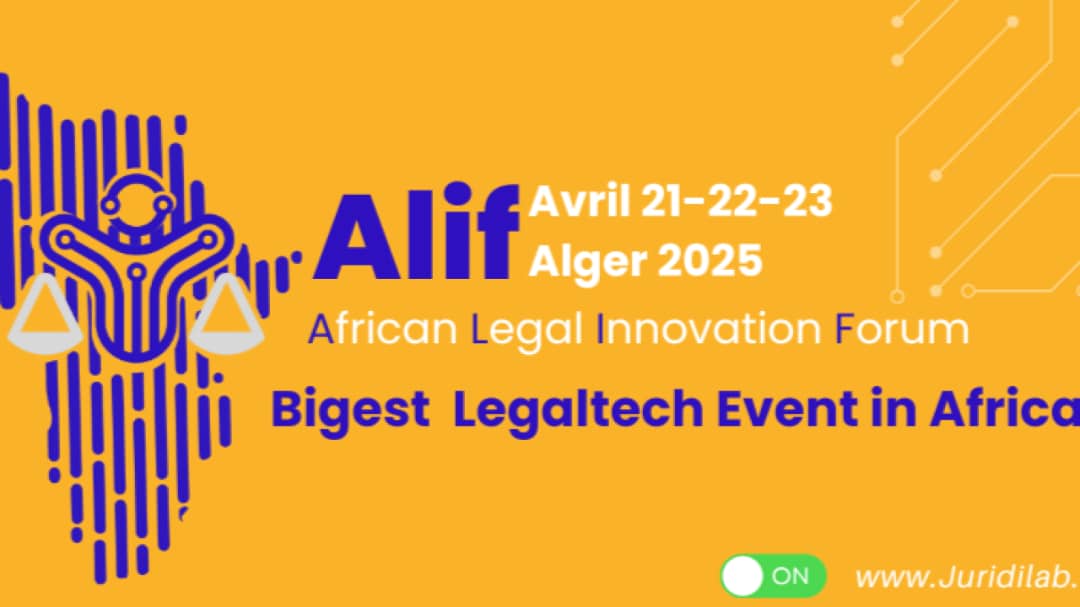 Alif
Avril 21-22-23
Alger 2025
African Legal Innovation Forum
Bigest Legaltech Event in Africa

ON
www.Juridilab.